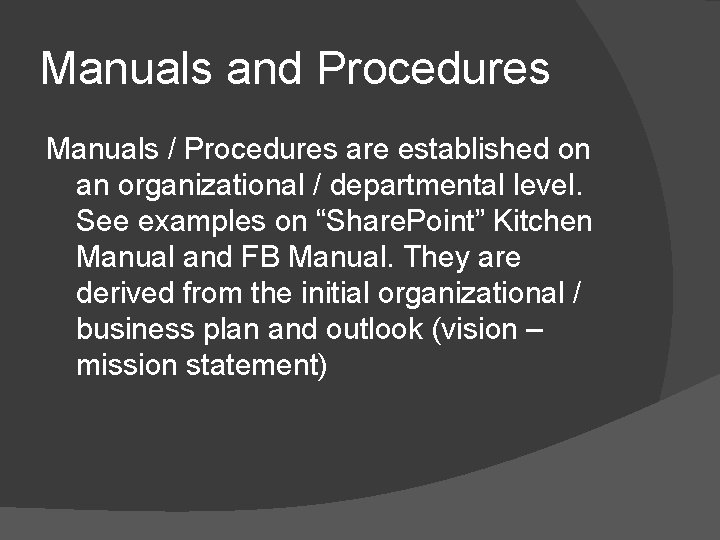 Manuals and Procedures

Manuals / Procedures are established on an organizational / departmental level. See examples on “SharePoint” Kitchen Manual and FB Manual. They are derived from the initial organizational / business plan and outlook (vision – mission statement)